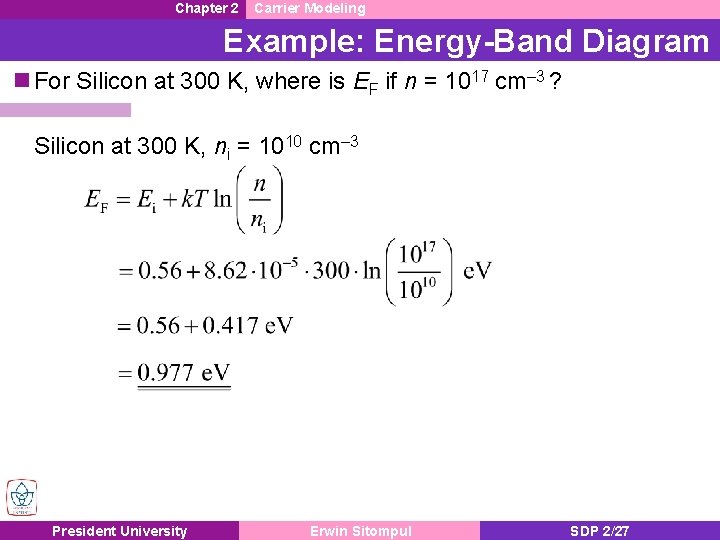 Chapter 2 Carrier Modeling

Example: Energy-Band Diagram

For Silicon at 300 K, where is $E_F$ if $n = 10^{17}$ cm$^{-3}$ ?

Silicon at 300 K, $n_i = 10^{10}$ cm$^{-3}$

$E_F = E_i + kT \ln\left(\frac{n}{n_i}\right)$

$= 0.56 + 8.62 \cdot 10^{-5} \cdot 300 \cdot \ln\left(\frac{10^{17}}{10^{10}}\right)$ eV

$= 0.56 + 0.417$ eV

$= 0.977$ eV

President University Erwin Sitompul SDP 2/27